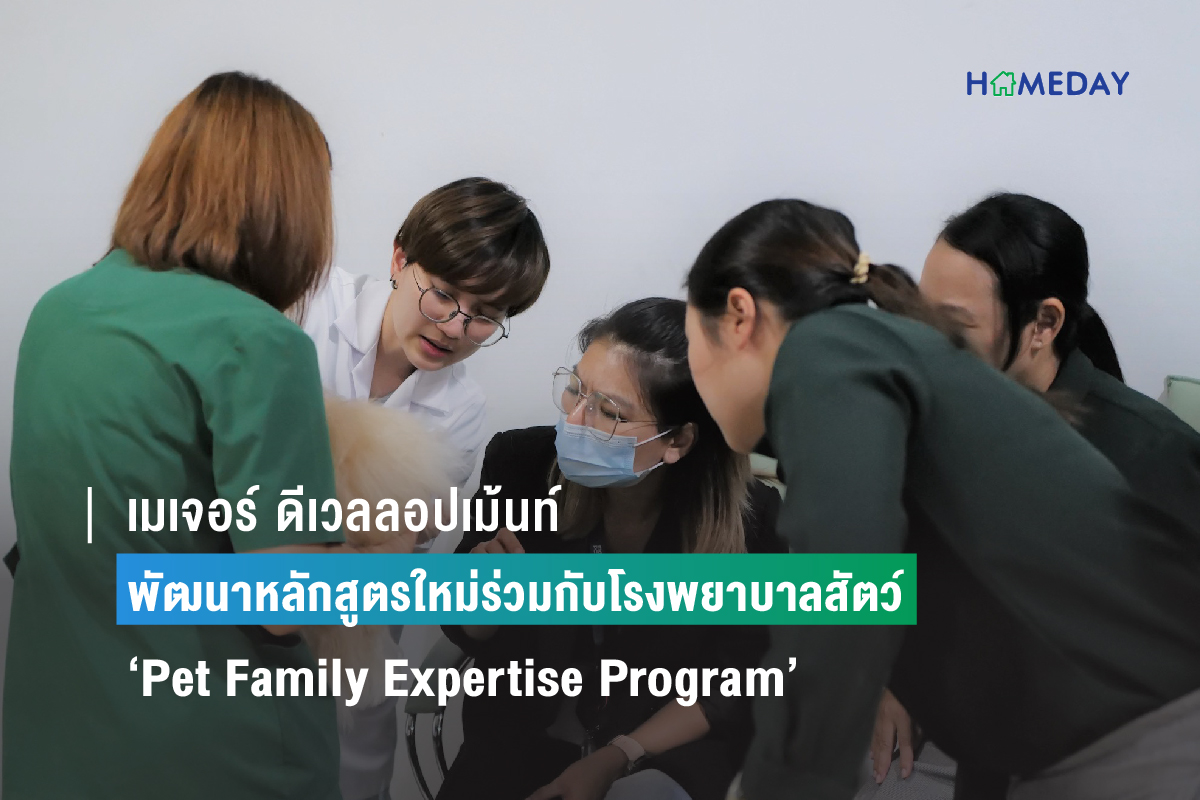 HOMEDAY

เมเจอร์ ดีเวลลอปเม้นท์

พัฒนาหลักสูตรใหม่ร่วมกับโรงพยาบาลสัตว์

‘Pet Family Expertise Program’